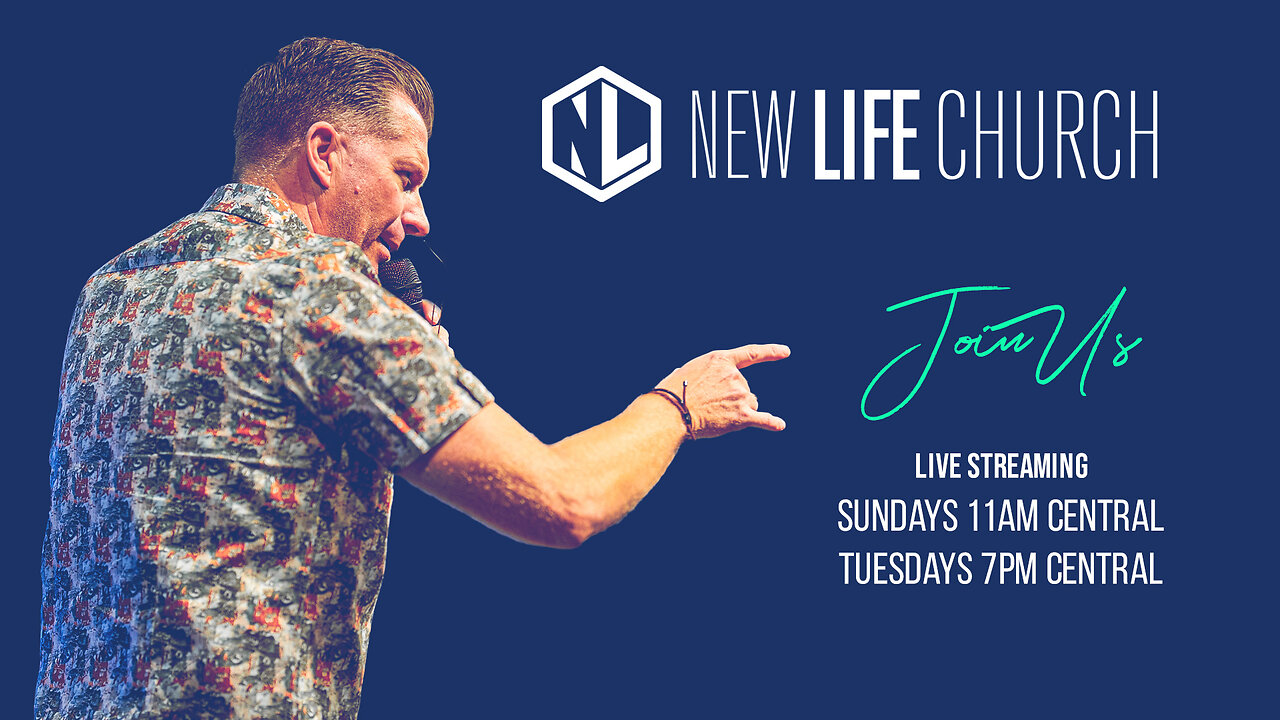 NL NEW LIFE CHURCH

Join Us

LIVE STREAMING
SUNDAYS 11AM CENTRAL
TUESDAYS 7PM CENTRAL